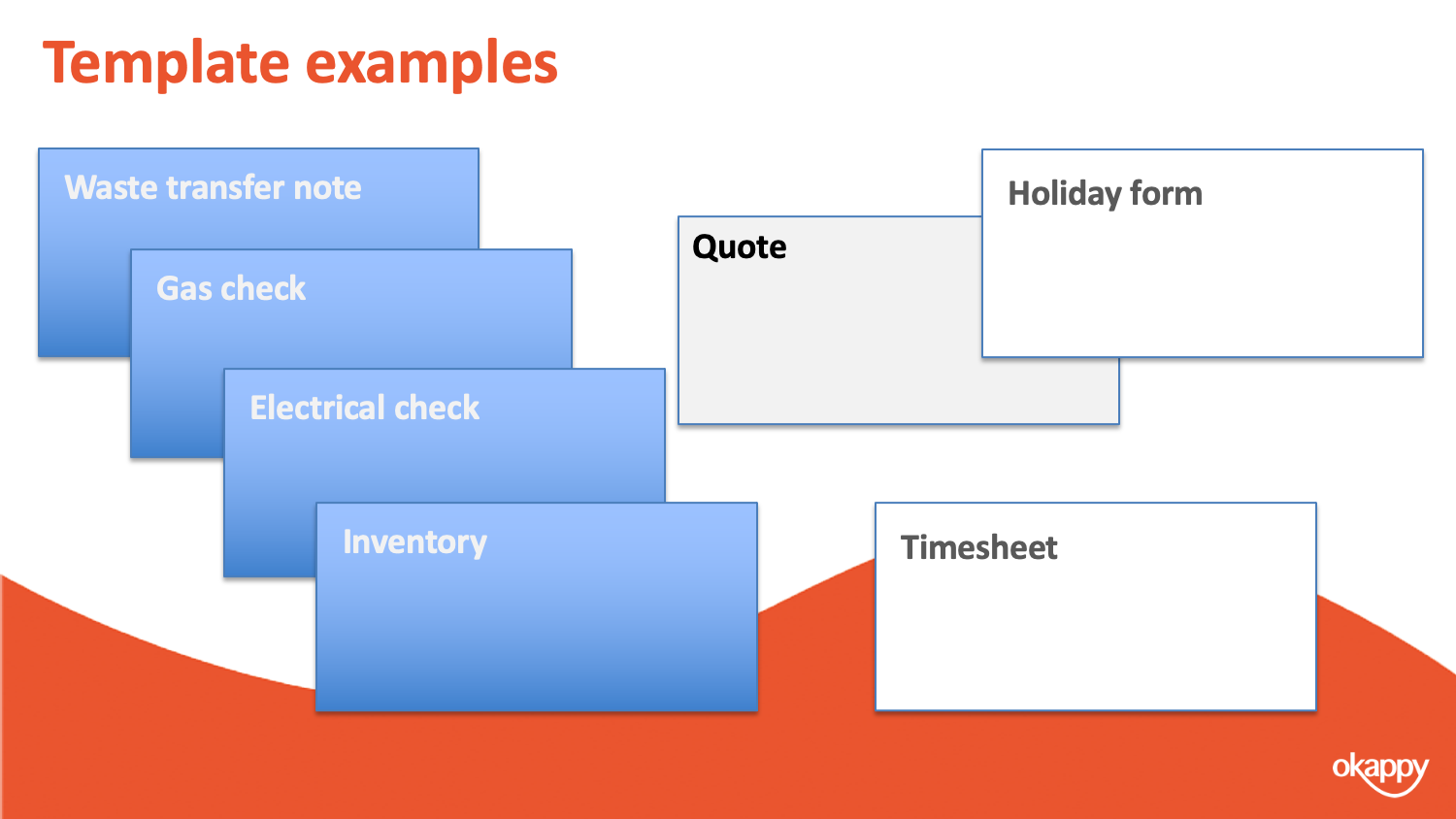 Template examples

Waste transfer note

Gas check

Electrical check

Inventory

Quote

Holiday form

Timesheet

okappy